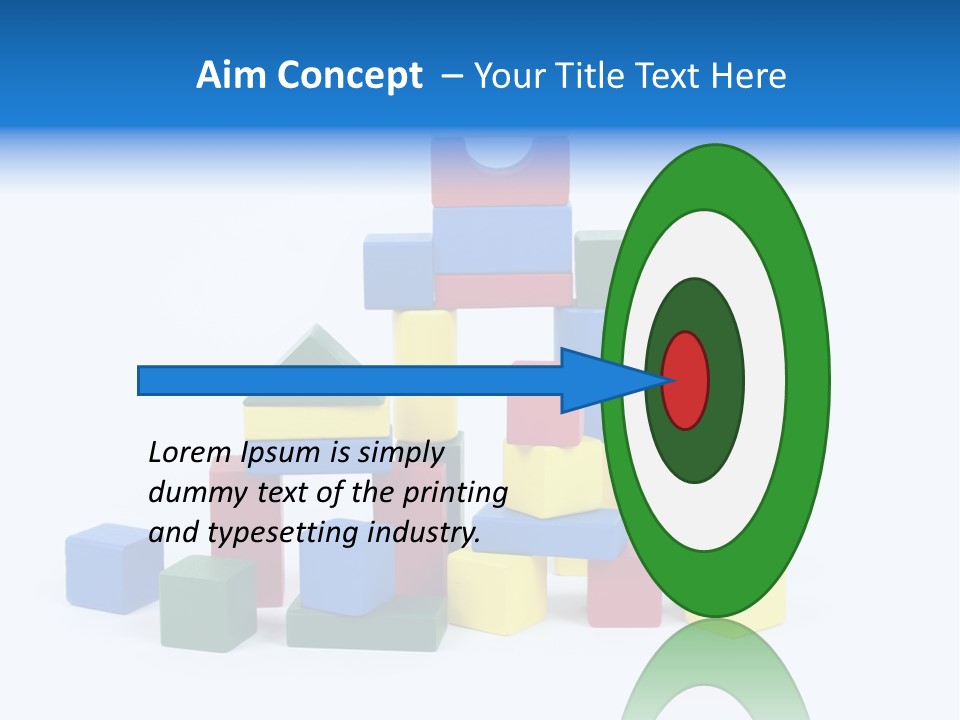 Aim Concept – Your Title Text Here

Lorem Ipsum is simply dummy text of the printing and typesetting industry.